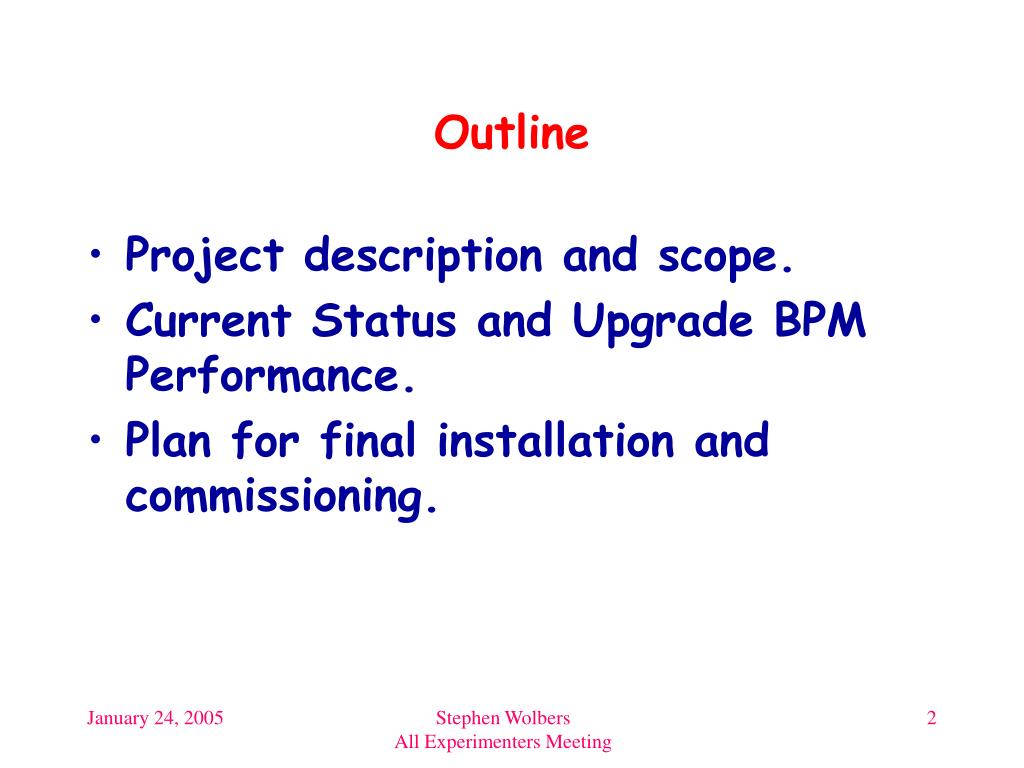 Outline

• Project description and scope.
• Current Status and Upgrade BPM Performance.
• Plan for final installation and commissioning.

January 24, 2005

Stephen Wolbers
All Experimenters Meeting

2